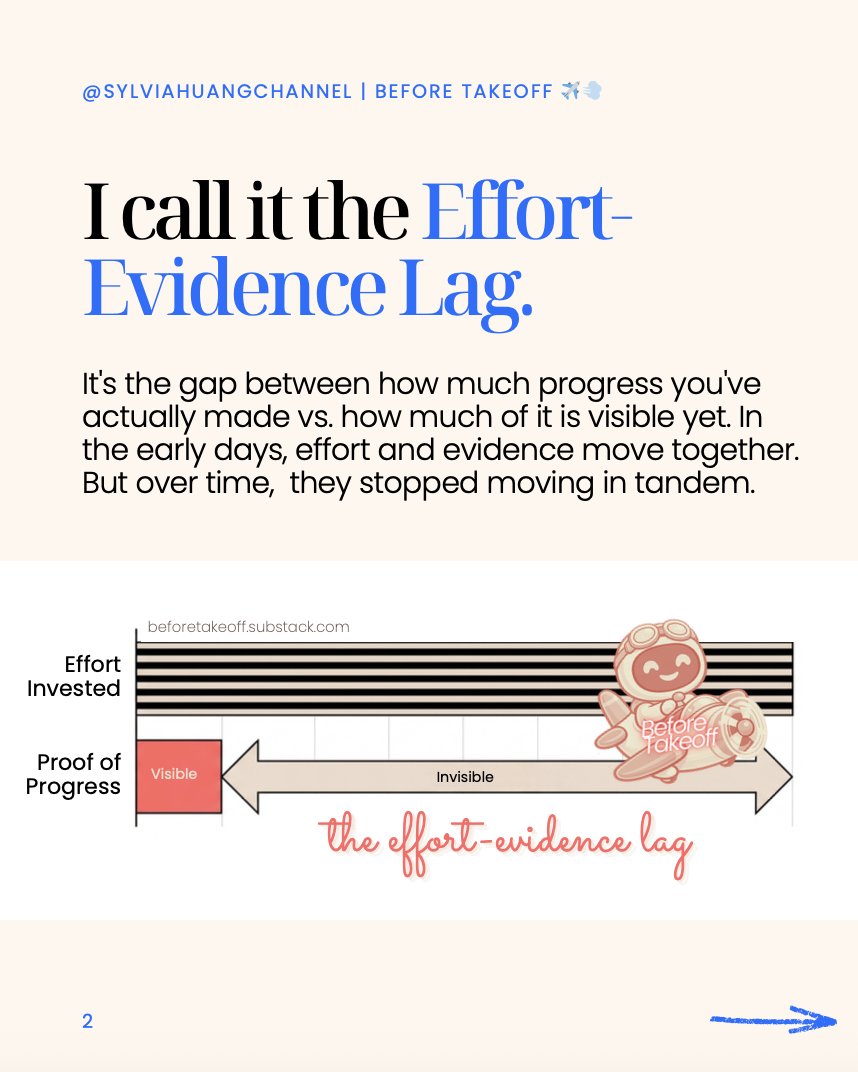 @SYLVIAHUANGCHANNEL | BEFORE TAKEOFF ✈️💨

I call it the Effort-Evidence Lag.

It's the gap between how much progress you've actually made vs. how much of it is visible yet. In the early days, effort and evidence move together. But over time,  they stopped moving in tandem.

beforetakeoff.substack.com

Effort Invested

Proof of Progress

Visible

Invisible

Before Takeoff

the effort-evidence lag

2